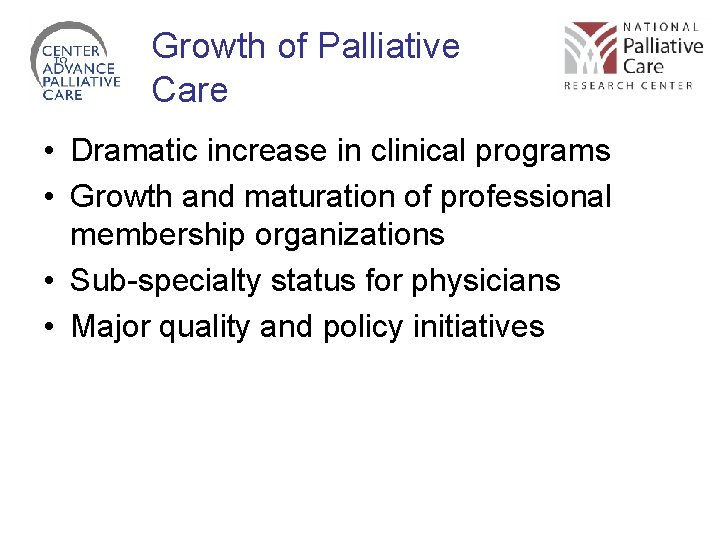 CENTER TO ADVANCE PALLIATIVE CARE

Growth of Palliative Care

NATIONAL Palliative Care RESEARCH CENTER

• Dramatic increase in clinical programs
• Growth and maturation of professional membership organizations
• Sub-specialty status for physicians
• Major quality and policy initiatives